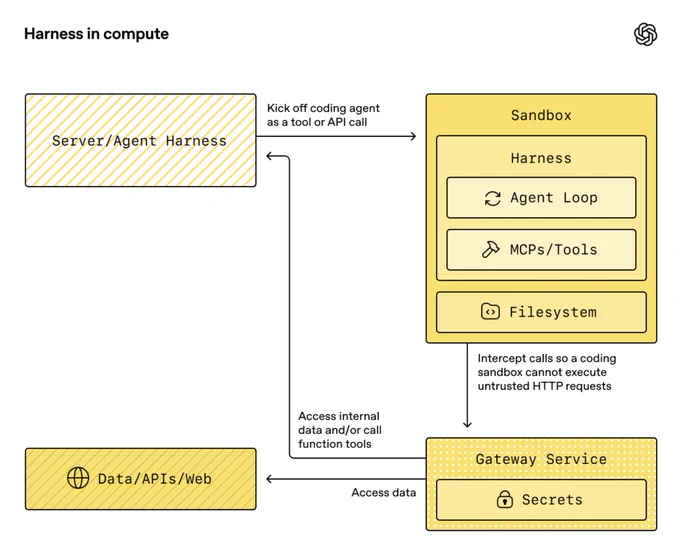 Harness in compute

Server/Agent Harness

Kick off coding agent as a tool or API call

Sandbox

Harness

Agent Loop

MCPs/Tools

Filesystem

Intercept calls so a coding sandbox cannot execute untrusted HTTP requests

Access internal data and/or call function tools

Data/APIs/Web

Access data

Gateway Service

Secrets